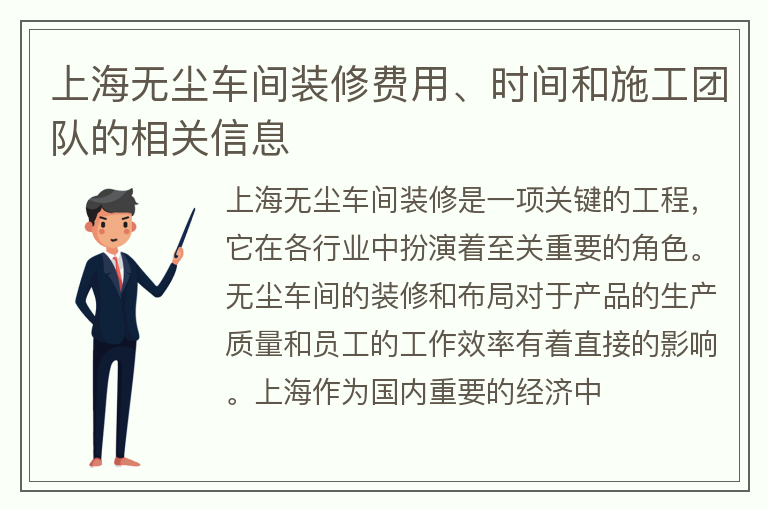 上海无尘车间装修费用、时间和施工团队的相关信息

上海无尘车间装修是一项关键的工程，它在各行业中扮演着至关重要的角色。无尘车间的装修和布局对于产品的生产质量和员工的工作效率有着直接的影响。上海作为国内重要的经济中